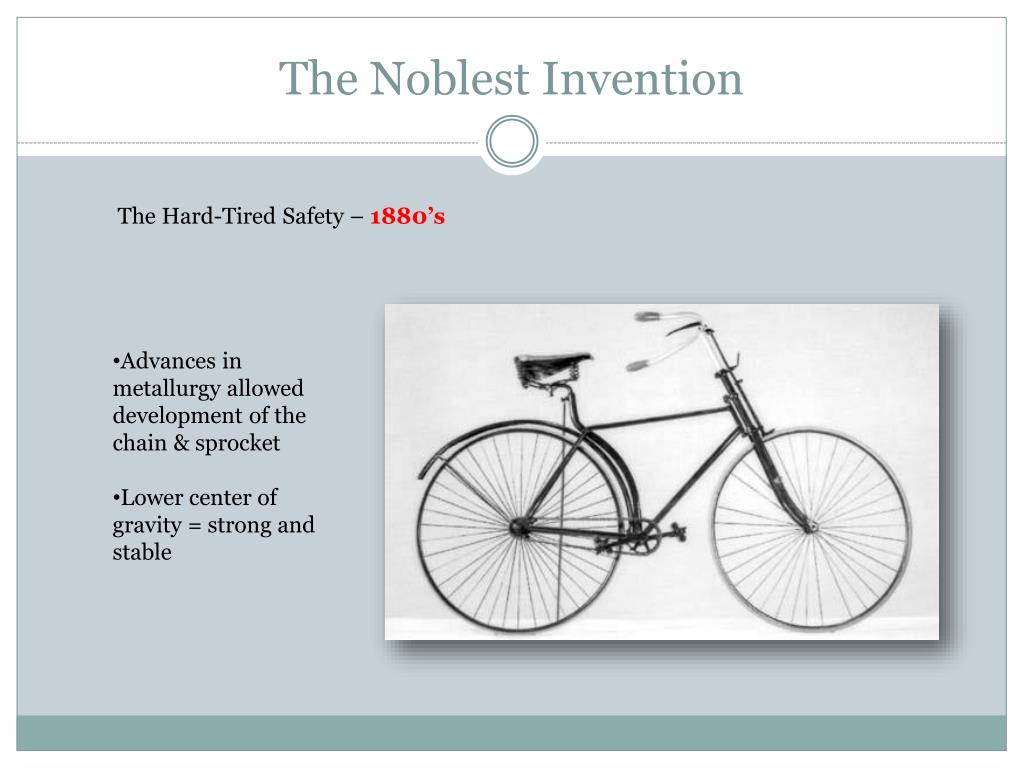 The Noblest Invention

The Hard-Tired Safety – 1880’s

•Advances in metallurgy allowed development of the chain & sprocket

•Lower center of gravity = strong and stable